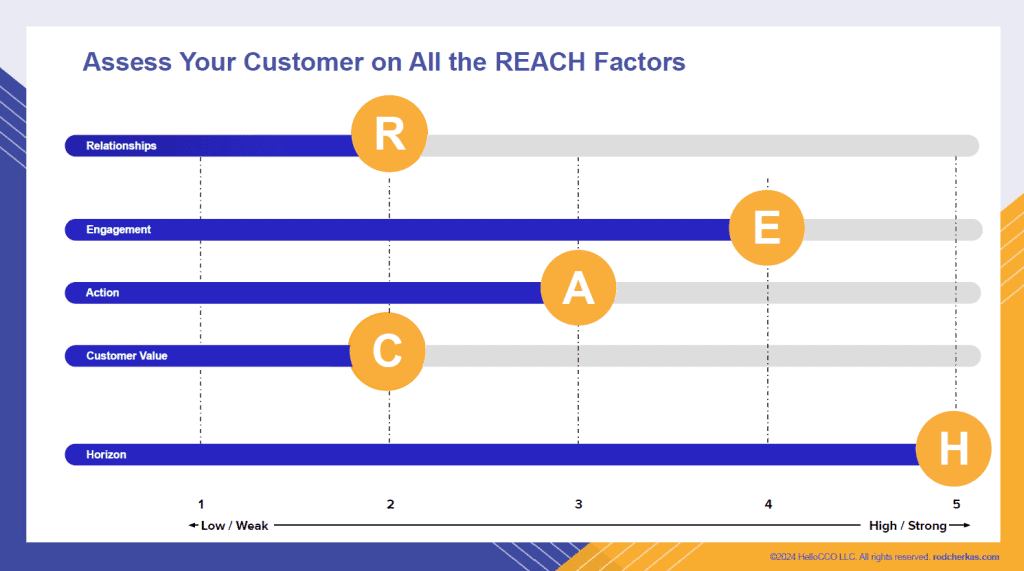 Assess Your Customer on All the REACH Factors

Relationships R

Engagement E

Action A

Customer Value C

Horizon H

1 2 3 4 5

← Low / Weak High / Strong →

©2024 HelloCCO LLC. All rights reserved. rodcherkas.com